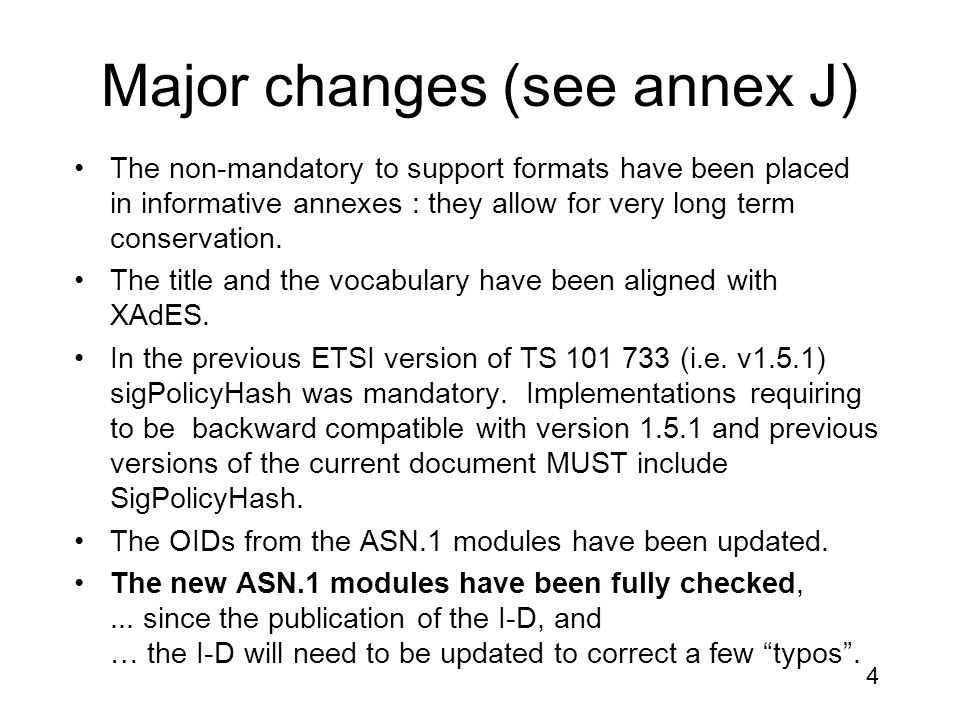 Major changes (see annex J)

• The non-mandatory to support formats have been placed in informative annexes : they allow for very long term conservation.

• The title and the vocabulary have been aligned with XAdES.

• In the previous ETSI version of TS 101 733 (i.e. v1.5.1) sigPolicyHash was mandatory. Implementations requiring to be backward compatible with version 1.5.1 and previous versions of the current document MUST include SigPolicyHash.

• The OIDs from the ASN.1 modules have been updated.

• The new ASN.1 modules have been fully checked,
... since the publication of the I-D, and
… the I-D will need to be updated to correct a few “typos”.

4